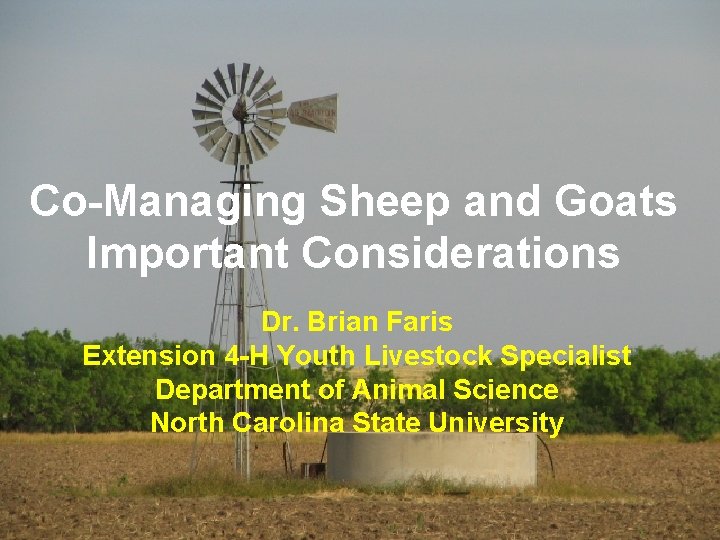 Co-Managing Sheep and Goats
Important Considerations

Dr. Brian Faris
Extension 4-H Youth Livestock Specialist
Department of Animal Science
North Carolina State University